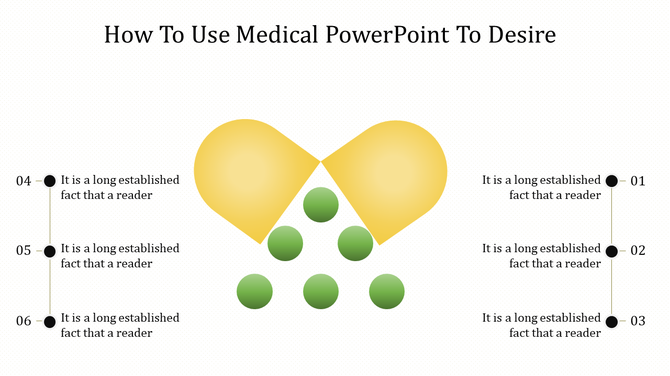 How To Use Medical PowerPoint To Desire

04 It is a long established fact that a reader

05 It is a long established fact that a reader

06 It is a long established fact that a reader

It is a long established fact that a reader 01

It is a long established fact that a reader 02

It is a long established fact that a reader 03